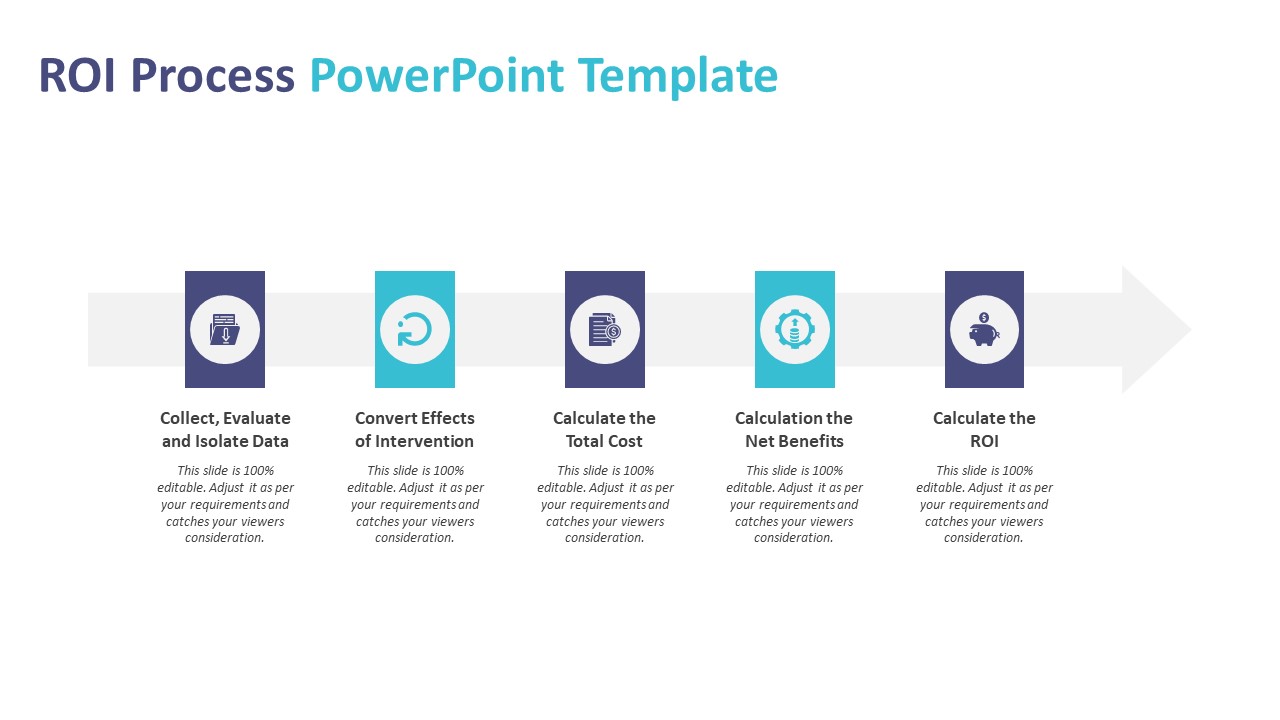 ROI Process PowerPoint Template

Collect, Evaluate and Isolate Data

This slide is 100% editable. Adjust it as per your requirements and catches your viewers consideration.

Convert Effects of Intervention

This slide is 100% editable. Adjust it as per your requirements and catches your viewers consideration.

Calculate the Total Cost

This slide is 100% editable. Adjust it as per your requirements and catches your viewers consideration.

Calculation the Net Benefits

This slide is 100% editable. Adjust it as per your requirements and catches your viewers consideration.

Calculate the ROI

This slide is 100% editable. Adjust it as per your requirements and catches your viewers consideration.